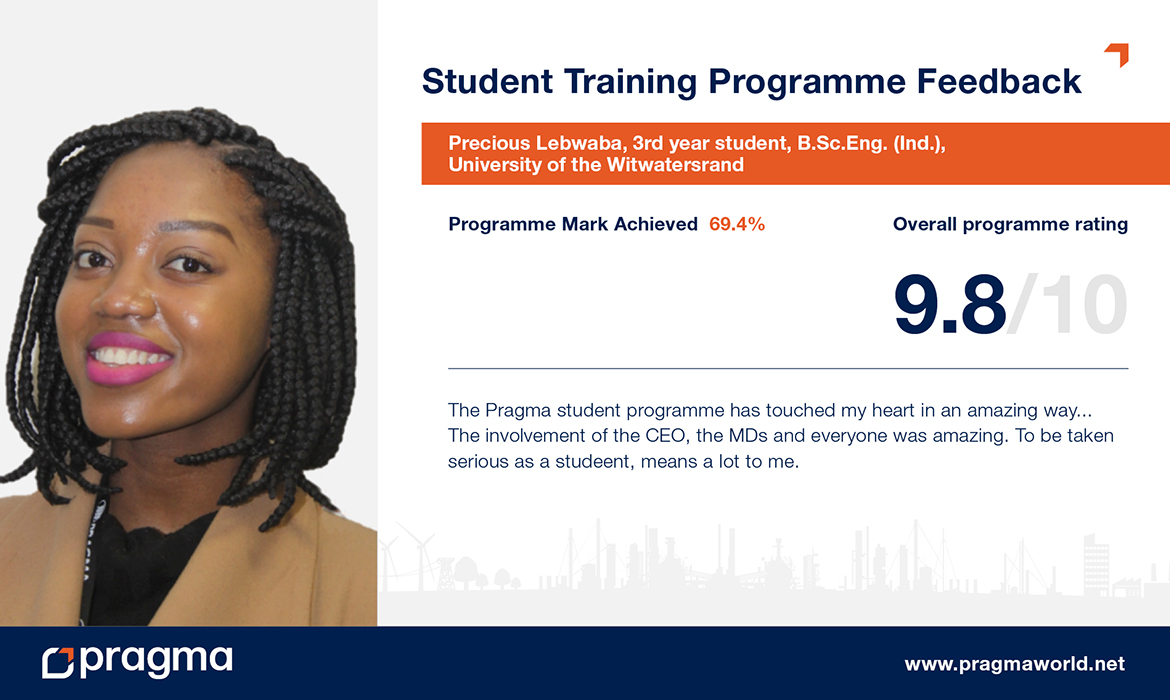 Student Training Programme Feedback

Precious Lebwaba, 3rd year student, B.Sc.Eng. (Ind.), University of the Witwatersrand

Programme Mark Achieved 69.4%

Overall programme rating

9.8/10

The Pragma student programme has touched my heart in an amazing way... The involvement of the CEO, the MDs and everyone was amazing. To be taken serious as a studeent, means a lot to me.

pragma

www.pragmaworld.net